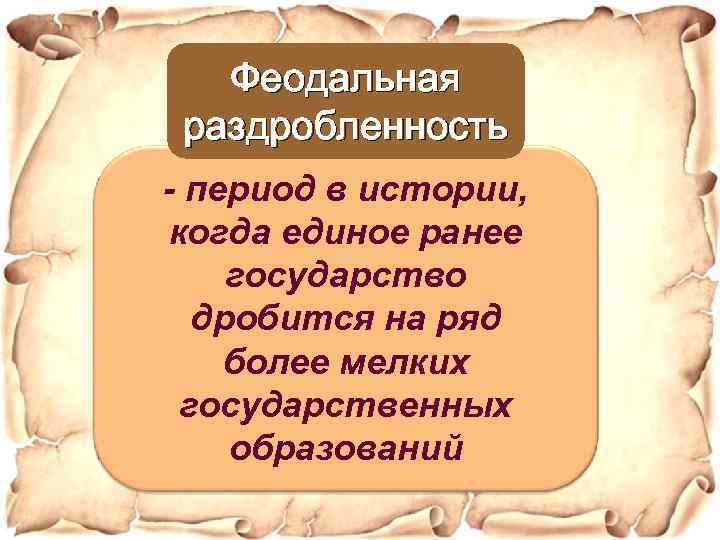 Феодальная раздробленность

- период в истории, когда единое ранее государство дробится на ряд более мелких государственных образований